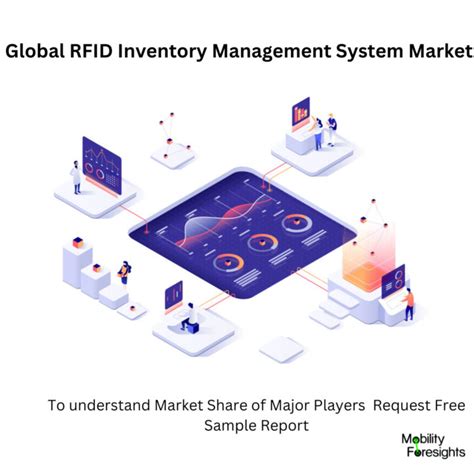 Global RFID Inventory Management System Market

To understand Market Share of Major Players Request Free Sample Report

Mobility Foresights